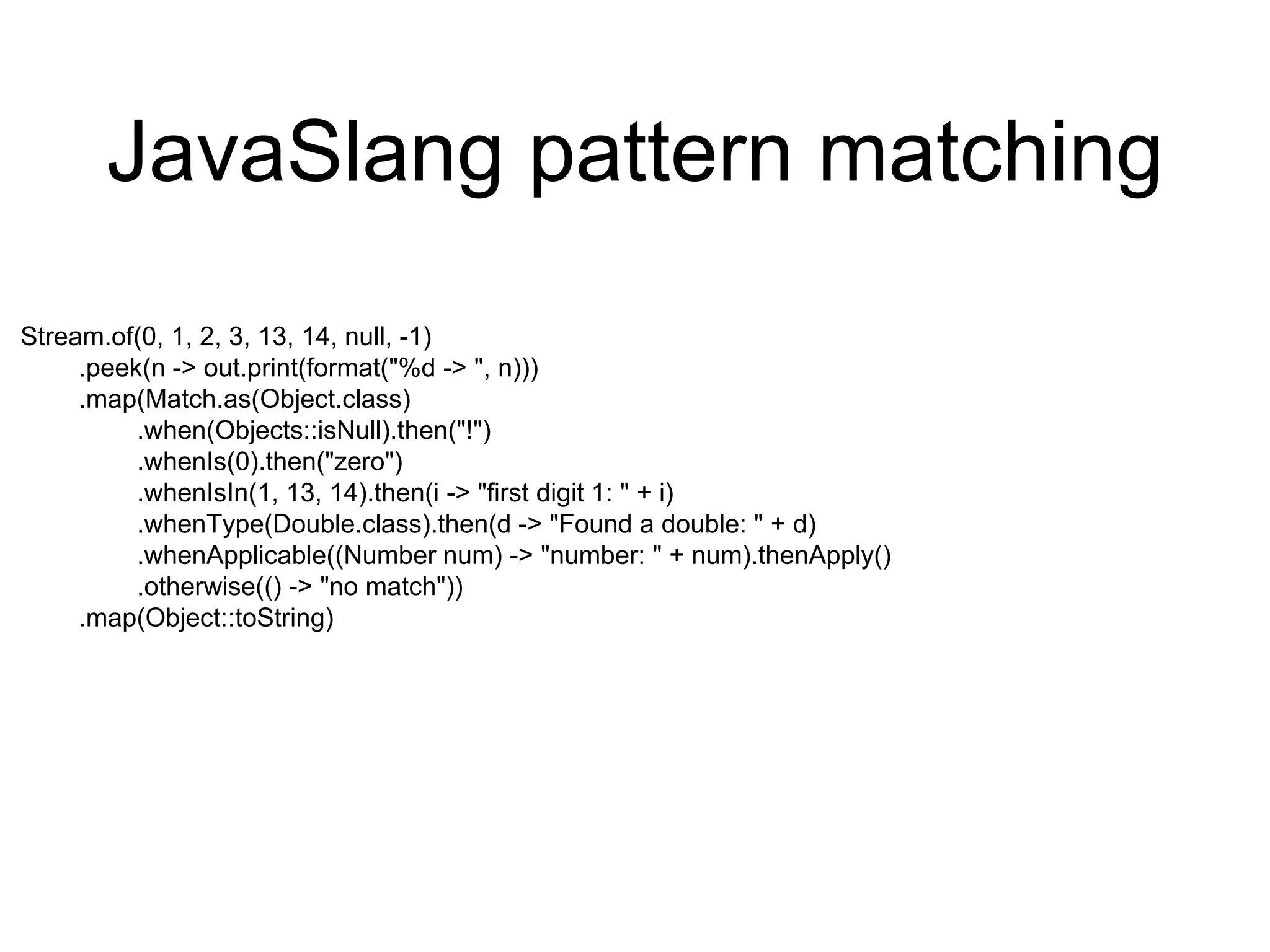 JavaSlang pattern matching

Stream.of(0, 1, 2, 3, 13, 14, null, -1)
.peek(n -> out.print(format("%d -> ", n)))
.map(Match.as(Object.class)
.when(Objects::isNull).then("!")
.whenIs(0).then("zero")
.whenIsIn(1, 13, 14).then(i -> "first digit 1: " + i)
.whenType(Double.class).then(d -> "Found a double: " + d)
.whenApplicable((Number num) -> "number: " + num).thenApply()
.otherwise(() -> "no match"))
.map(Object::toString)